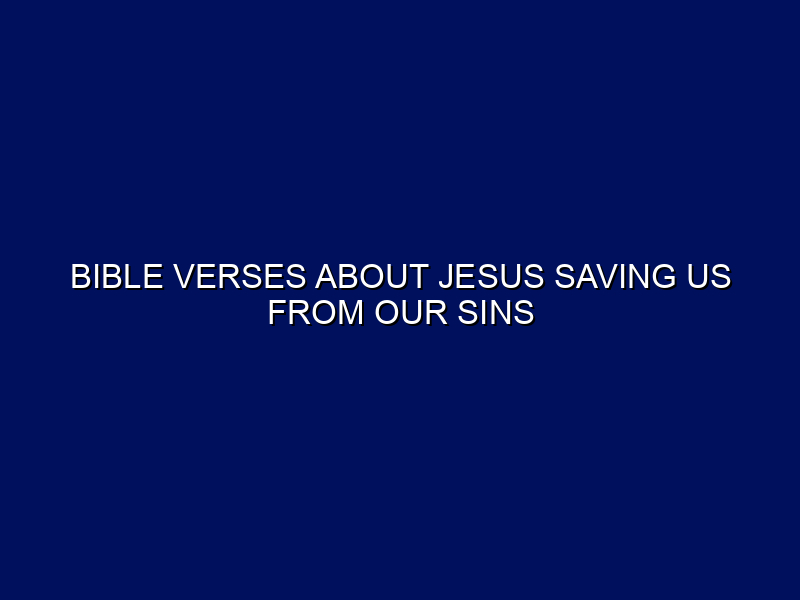 BIBLE VERSES ABOUT JESUS SAVING US FROM OUR SINS